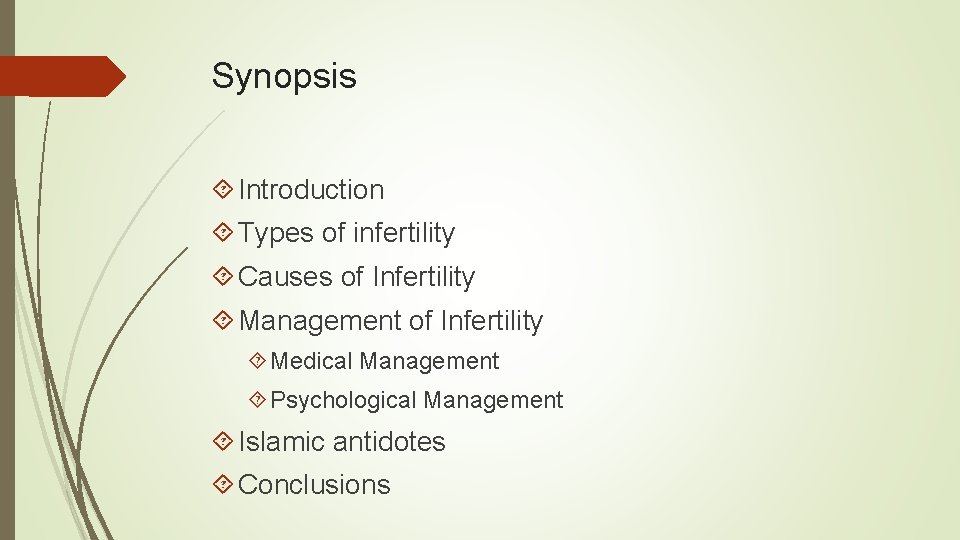 Synopsis

Introduction
Types of infertility
Causes of Infertility
Management of Infertility
Medical Management
Psychological Management
Islamic antidotes
Conclusions